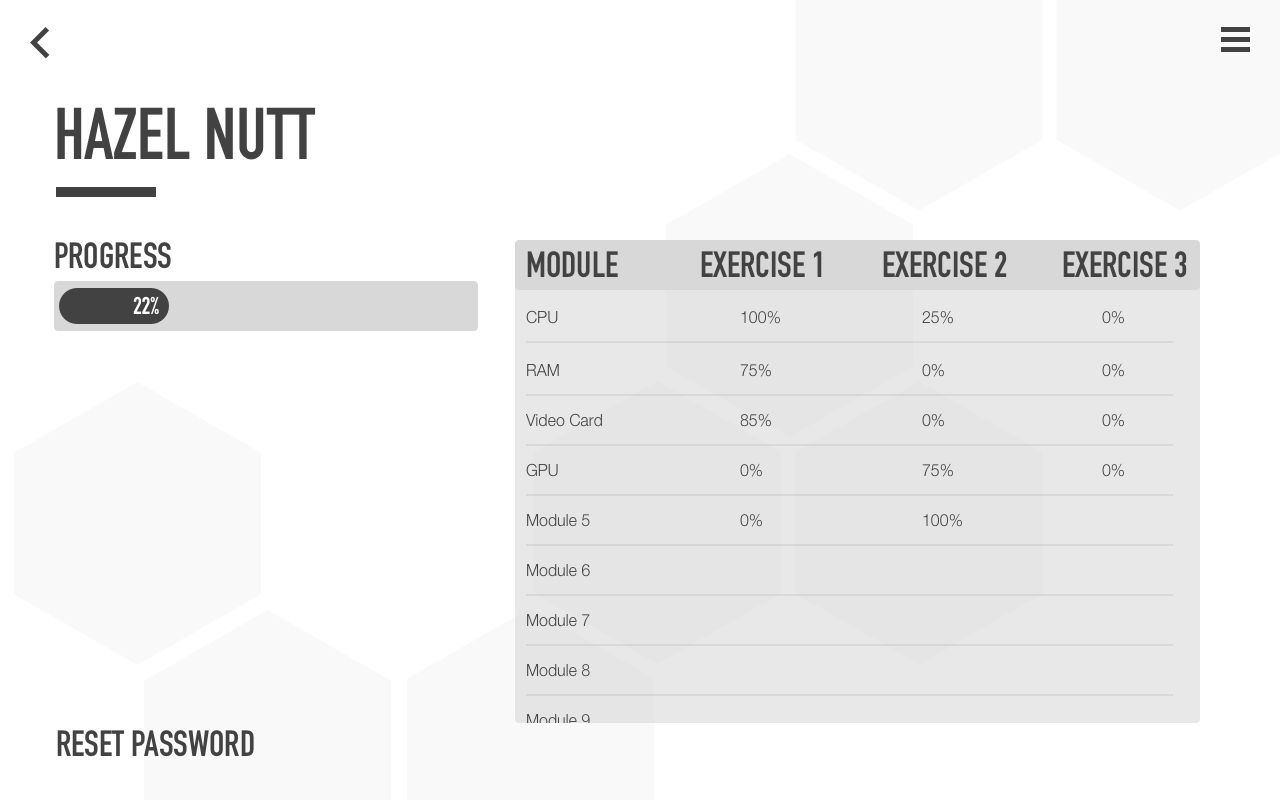 HAZEL NUTT

PROGRESS

22%

| MODULE | EXERCISE 1 | EXERCISE 2 | EXERCISE 3 |
|---|---|---|---|
| CPU | 100% | 25% | 0% |
| RAM | 75% | 0% | 0% |
| Video Card | 85% | 0% | 0% |
| GPU | 0% | 75% | 0% |
| Module 5 | 0% | 100% | |
| Module 6 | | | |
| Module 7 | | | |
| Module 8 | | | |
| Module 9 | | | |

RESET PASSWORD